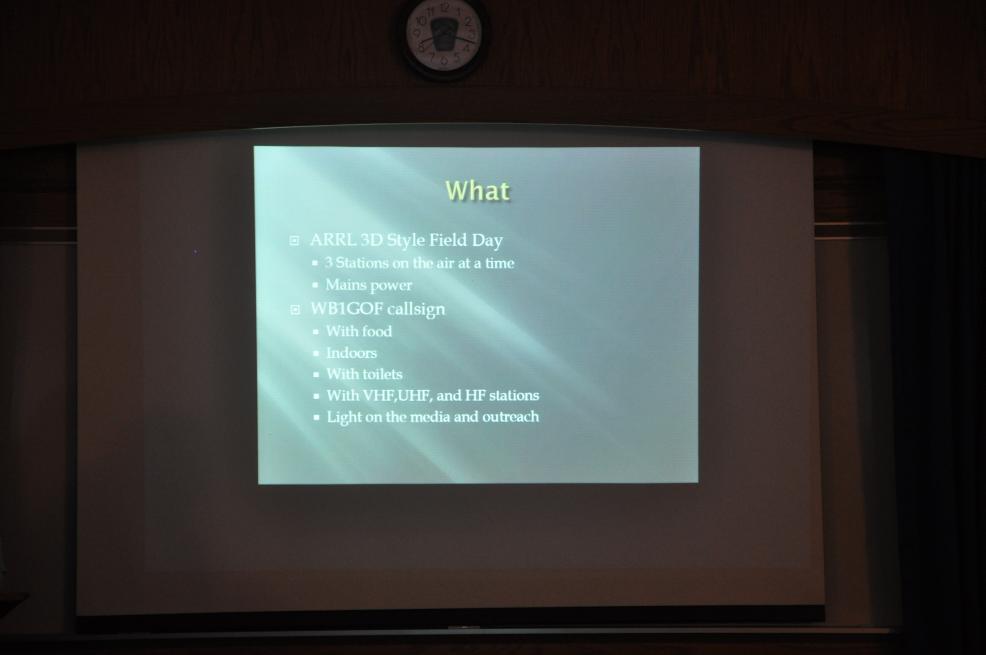 What

ARRL 3D Style Field Day
- 3 Stations on the air at a time
- Mains power

WB1GOF callsign
- With food
- Indoors
- With toilets
- With VHF,UHF, and HF stations
- Light on the media and outreach